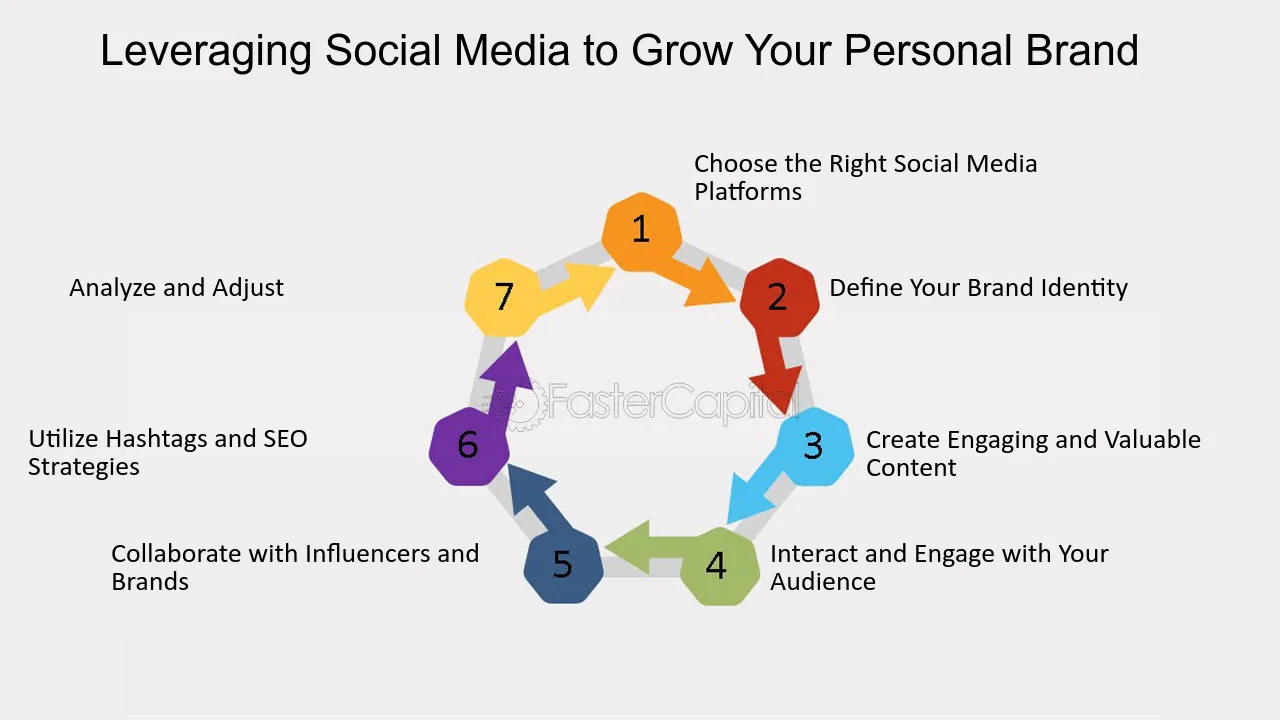 Leveraging Social Media to Grow Your Personal Brand

1
Choose the Right Social Media Platforms

2
Define Your Brand Identity

3
Create Engaging and Valuable Content

4
Interact and Engage with Your Audience

5
Collaborate with Influencers and Brands

6
Utilize Hashtags and SEO Strategies

7
Analyze and Adjust

FasterCapital